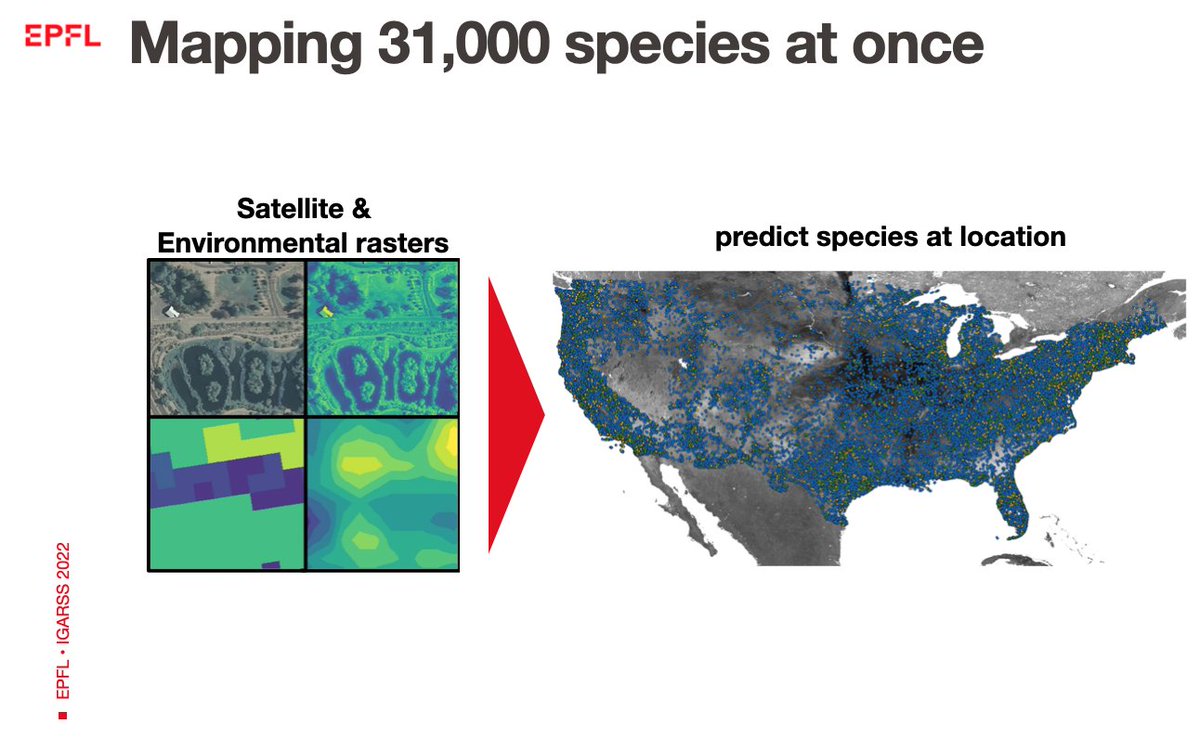 EPFL Mapping 31,000 species at once

Satellite & Environmental rasters

predict species at location

EPFL • IGARSS 2022